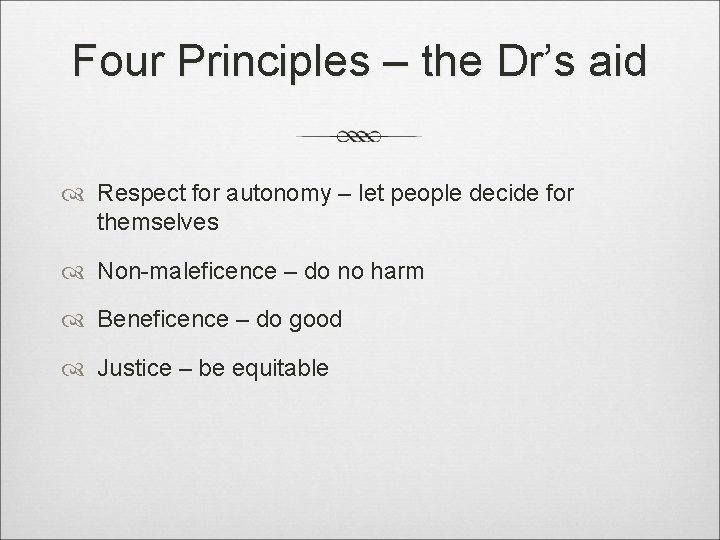 Four Principles – the Dr’s aid

Respect for autonomy – let people decide for themselves

Non-maleficence – do no harm

Beneficence – do good

Justice – be equitable